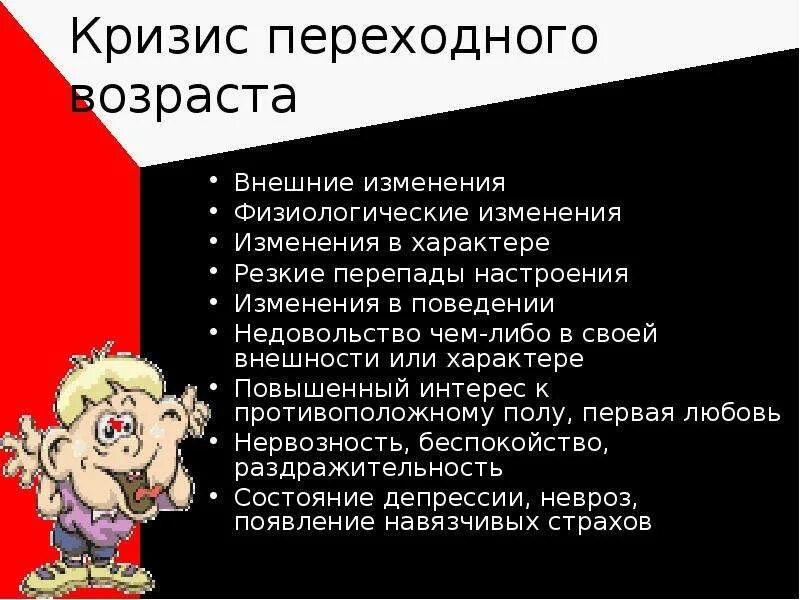 Кризис переходного возраста

• Внешние изменения
• Физиологические изменения
• Изменения в характере
• Резкие перепады настроения
• Изменения в поведении
• Недовольство чем-либо в своей внешности или характере
• Повышенный интерес к противоположному полу, первая любовь
• Нервозность, беспокойство, раздражительность
• Состояние депрессии, невроз, появление навязчивых страхов